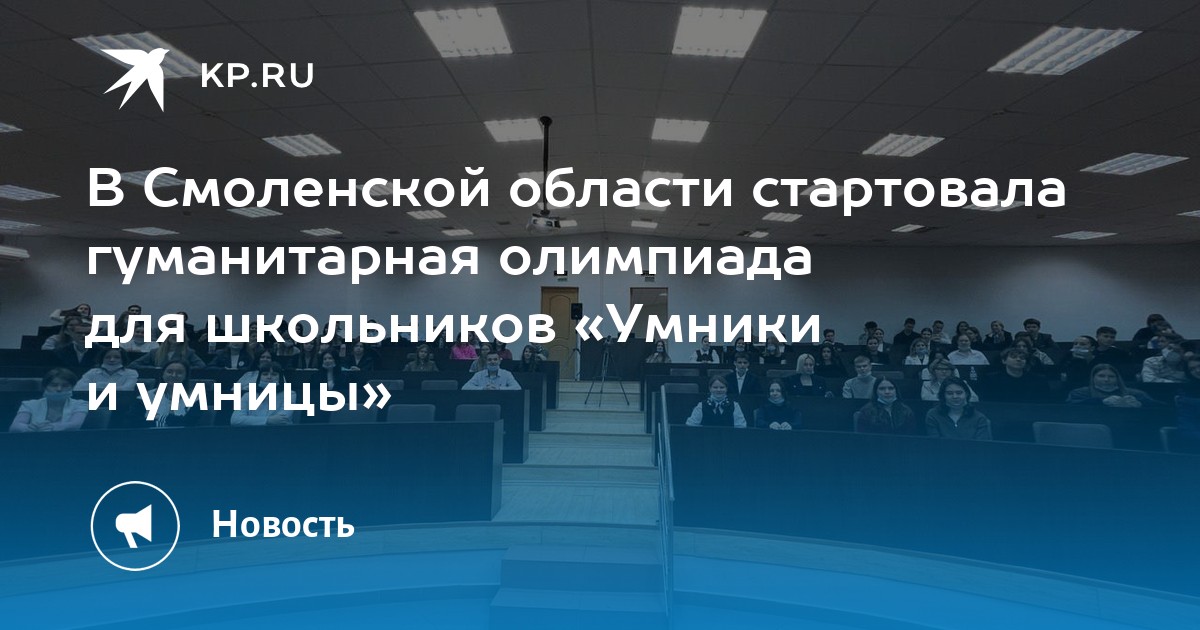 KP.RU

В Смоленской области стартовала гуманитарная олимпиада для школьников «Умники и умницы»

Новость